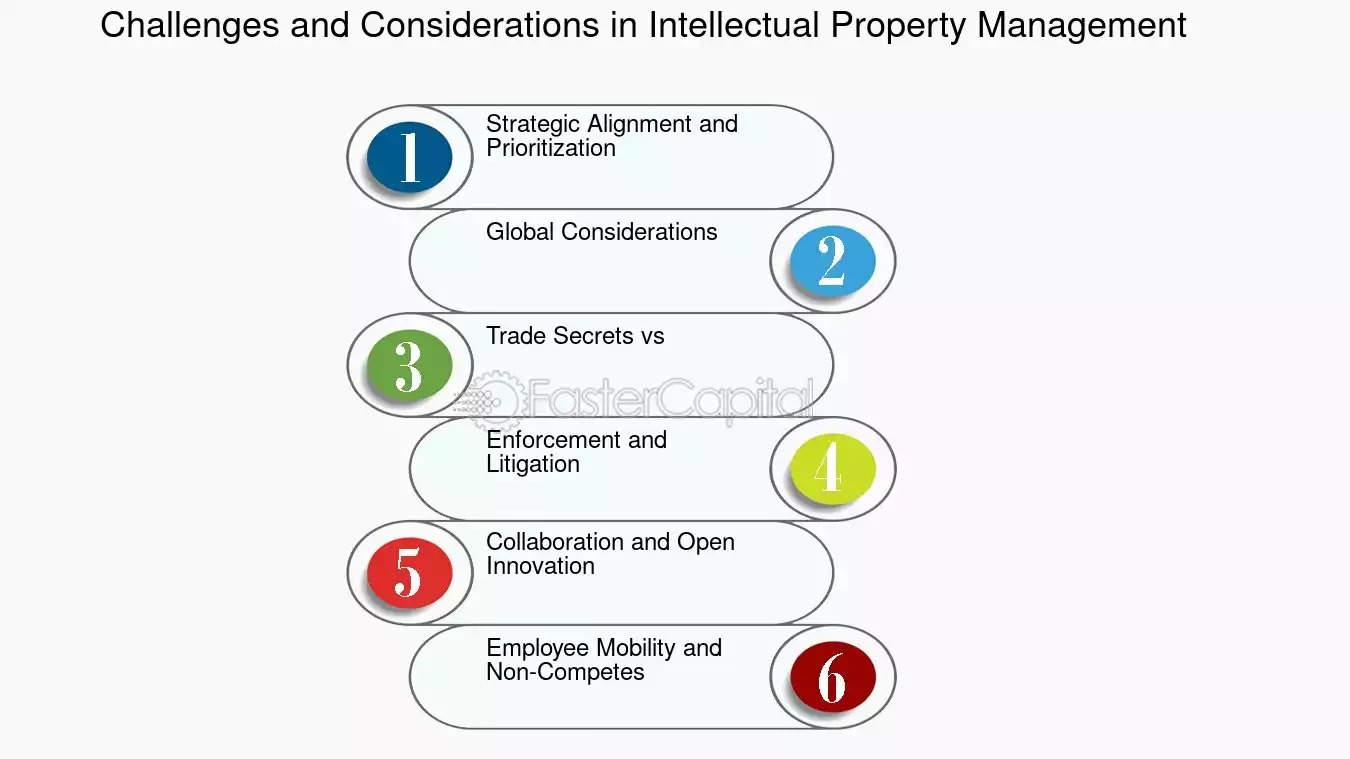 Challenges and Considerations in Intellectual Property Management

1
Strategic Alignment and Prioritization

Global Considerations
2

3
Trade Secrets vs

FasterCapital

Enforcement and Litigation
4

5
Collaboration and Open Innovation

Employee Mobility and Non-Competes
6